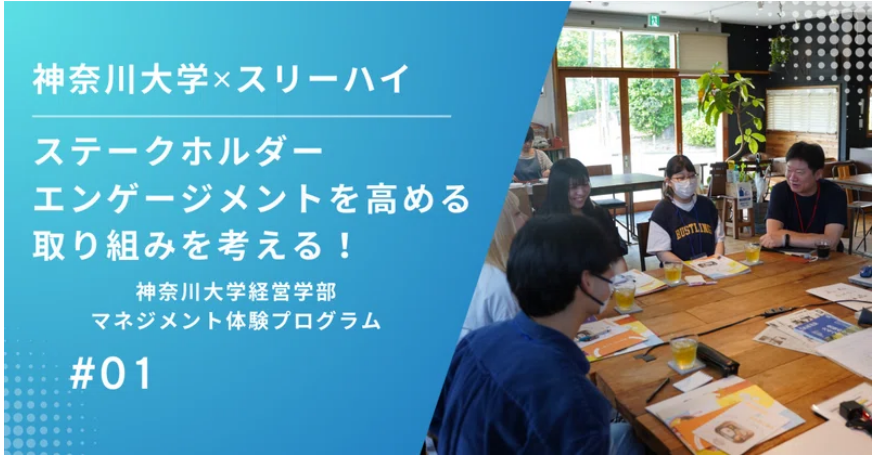 神奈川大学×スリーハイ

ステークホルダー
エンゲージメントを高める
取り組みを考える！

神奈川大学経営学部
マネジメント体験プログラム

#01

HUSTLING